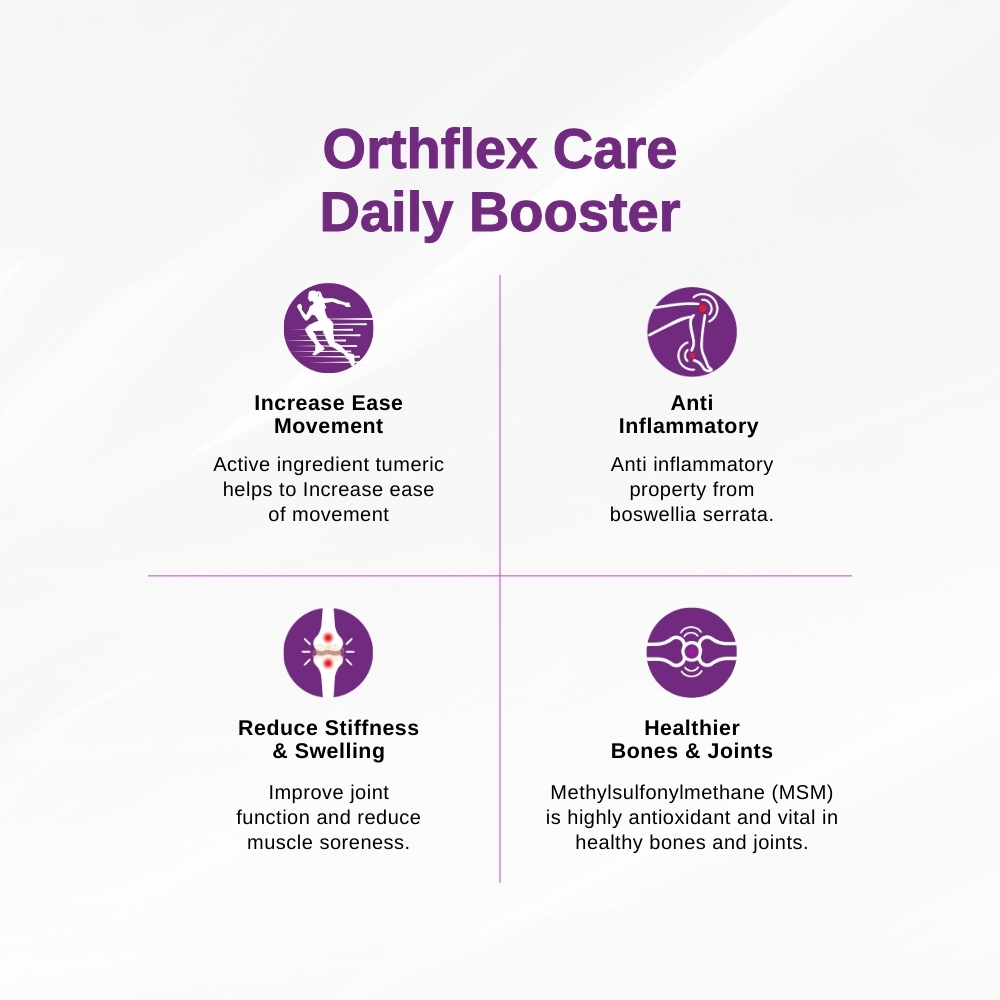 Orthflex Care
Daily Booster

Increase Ease Movement

Active ingredient tumeric helps to Increase ease of movement

Anti Inflammatory

Anti inflammatory property from boswellia serrata.

Reduce Stiffness & Swelling

Improve joint function and reduce muscle soreness.

Healthier Bones & Joints

Methylsulfonylmethane (MSM) is highly antioxidant and vital in healthy bones and joints.